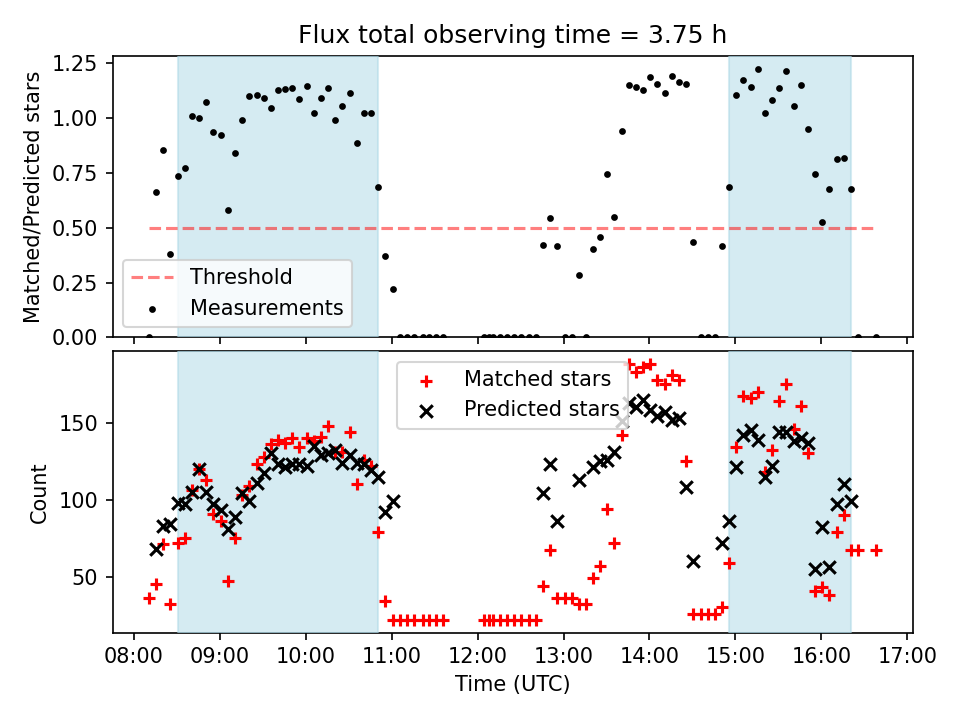 Flux total observing time = 3.75 h

Matched/Predicted stars

1.25
1.00
0.75
0.50
0.25
0.00

Threshold
Measurements

Count

150
100
50

Matched stars
Predicted stars

08:00
09:00
10:00
11:00
12:00
13:00
14:00
15:00
16:00
17:00

Time (UTC)